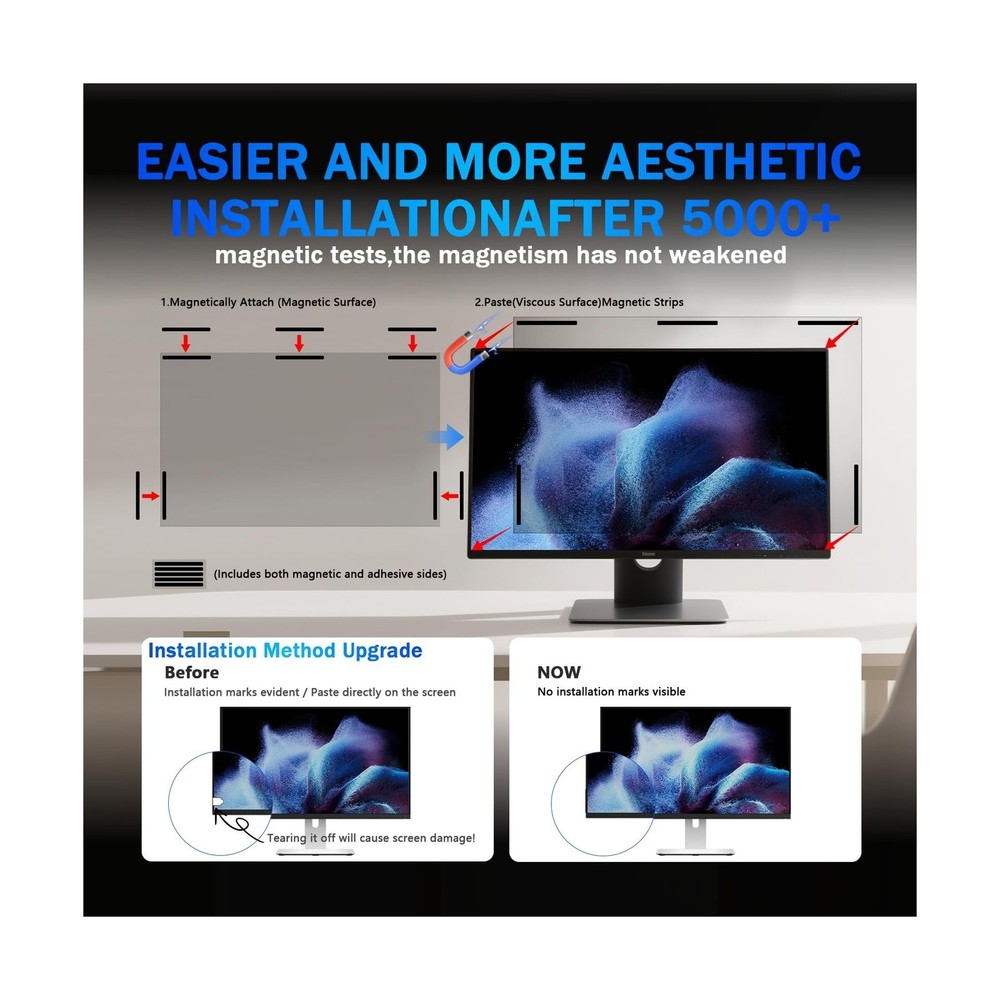 EASIER AND MORE AESTHETIC INSTALLATIONAFTER 5000+
magnetic tests,the magnetism has not weakened

1.Magnetically Attach (Magnetic Surface)

2.Paste(Viscous Surface)Magnetic Strips

(Includes both magnetic and adhesive sides)

Installation Method Upgrade
Before
Installation marks evident / Paste directly on the screen
Tearing it off will cause screen damage!

NOW
No installation marks visible